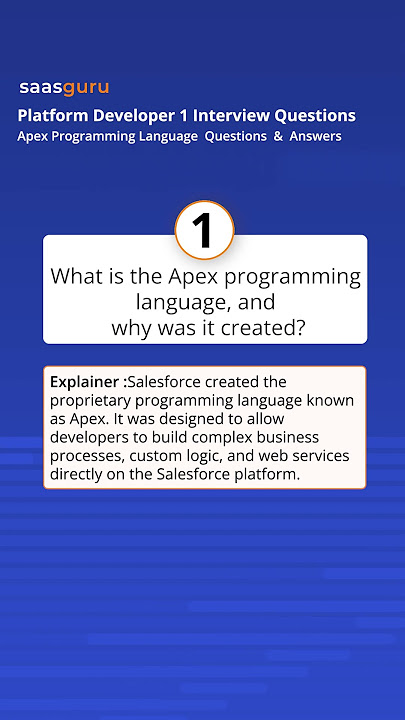 saasguru

Platform Developer 1 Interview Questions
Apex Programming Language Questions & Answers

1

What is the Apex programming language, and why was it created?

Explainer :Salesforce created the proprietary programming language known as Apex. It was designed to allow developers to build complex business processes, custom logic, and web services directly on the Salesforce platform.